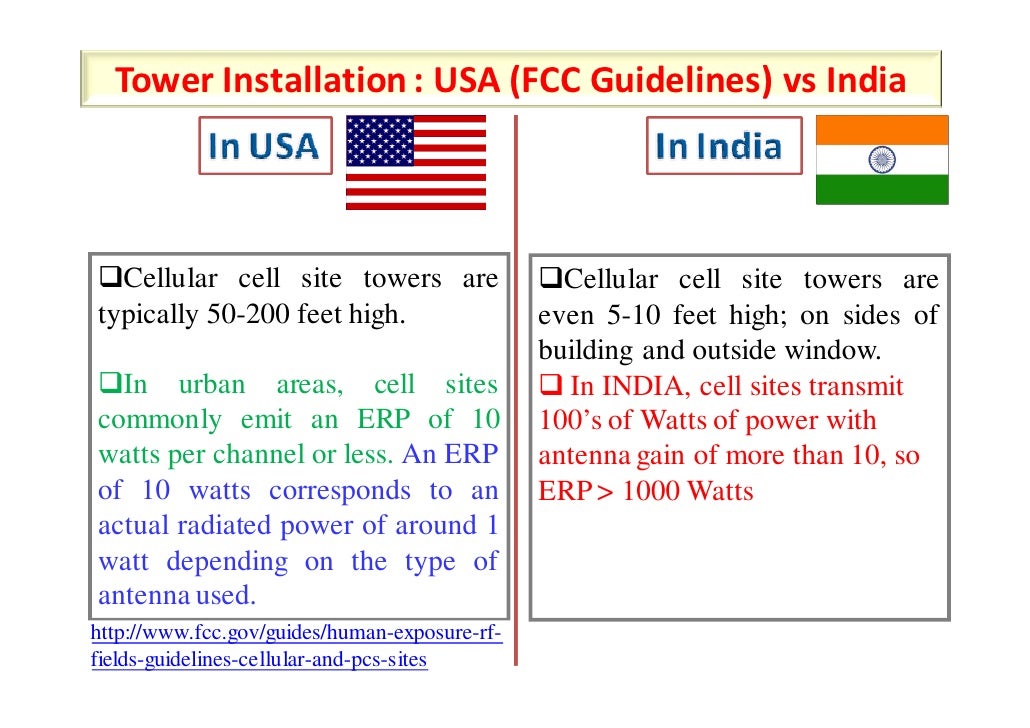 Tower Installation : USA (FCC Guidelines) vs India

In USA

❑Cellular cell site towers are typically 50-200 feet high.

❑In urban areas, cell sites commonly emit an ERP of 10 watts per channel or less. An ERP of 10 watts corresponds to an actual radiated power of around 1 watt depending on the type of antenna used.

http://www.fcc.gov/guides/human-exposure-rf-fields-guidelines-cellular-and-pcs-sites

In India

❑Cellular cell site towers are even 5-10 feet high; on sides of building and outside window.

❑ In INDIA, cell sites transmit 100's of Watts of power with antenna gain of more than 10, so ERP > 1000 Watts